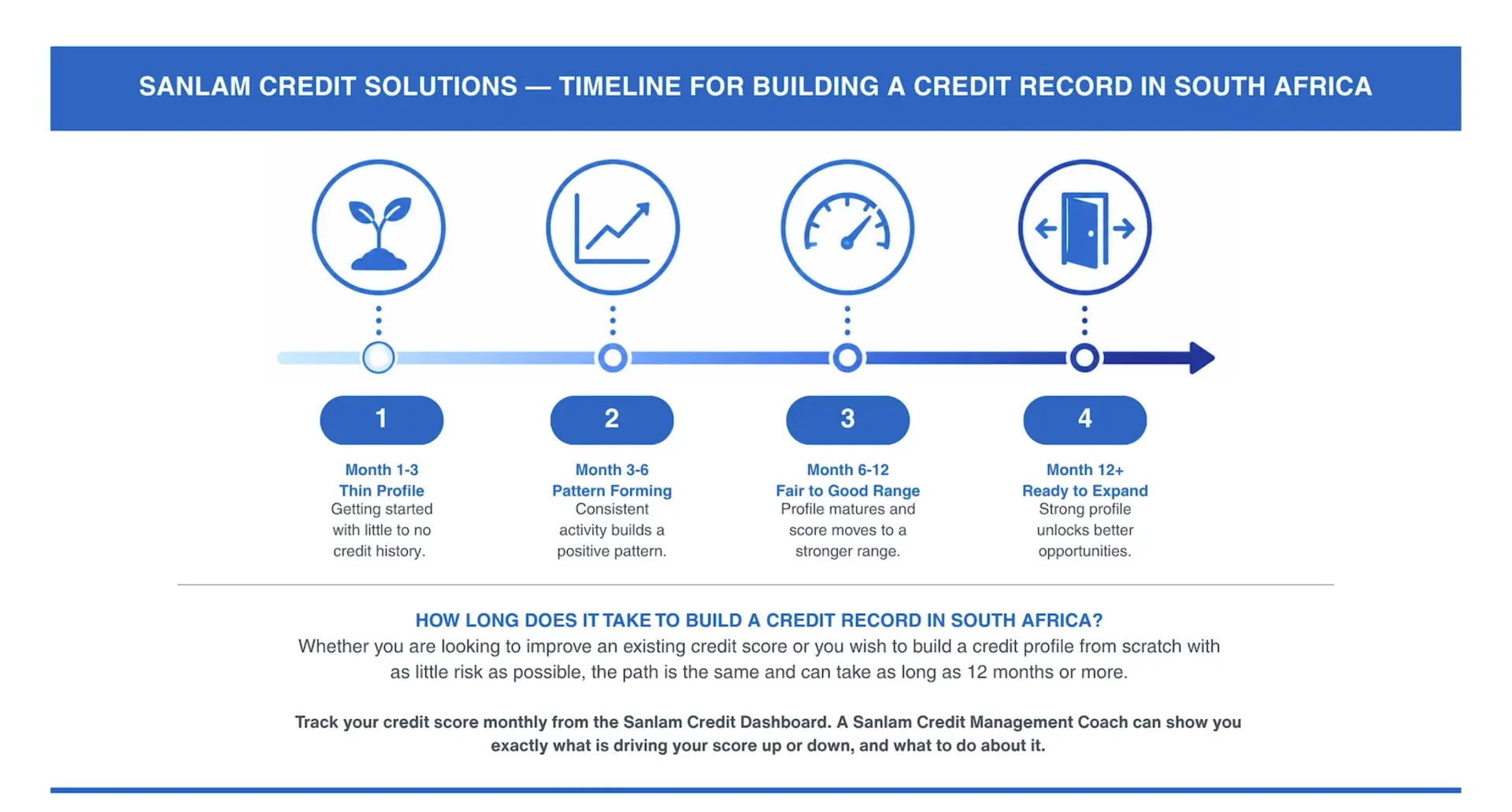 SANLAM CREDIT SOLUTIONS — TIMELINE FOR BUILDING A CREDIT RECORD IN SOUTH AFRICA

1

Month 1-3
Thin Profile
Getting started with little to no credit history.

2

Month 3-6
Pattern Forming
Consistent activity builds a positive pattern.

3

Month 6-12
Fair to Good Range
Profile matures and score moves to a stronger range.

4

Month 12+
Ready to Expand
Strong profile unlocks better opportunities.

HOW LONG DOES IT TAKE TO BUILD A CREDIT RECORD IN SOUTH AFRICA?
Whether you are looking to improve an existing credit score or you wish to build a credit profile from scratch with as little risk as possible, the path is the same and can take as long as 12 months or more.

Track your credit score monthly from the Sanlam Credit Dashboard. A Sanlam Credit Management Coach can show you exactly what is driving your score up or down, and what to do about it.